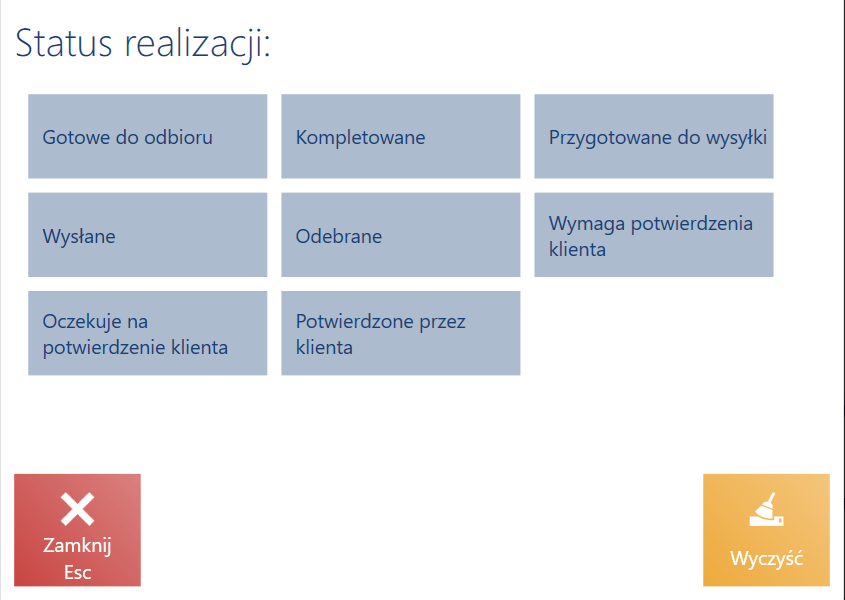 Status realizacji:

Gotowe do odbioru

Kompletowane

Przygotowane do wysyłki

Wysłane

Odebrane

Wymaga potwierdzenia klienta

Oczekuje na potwierdzenie klienta

Potwierdzone przez klienta

Zamknij
Esc

Wyczyść